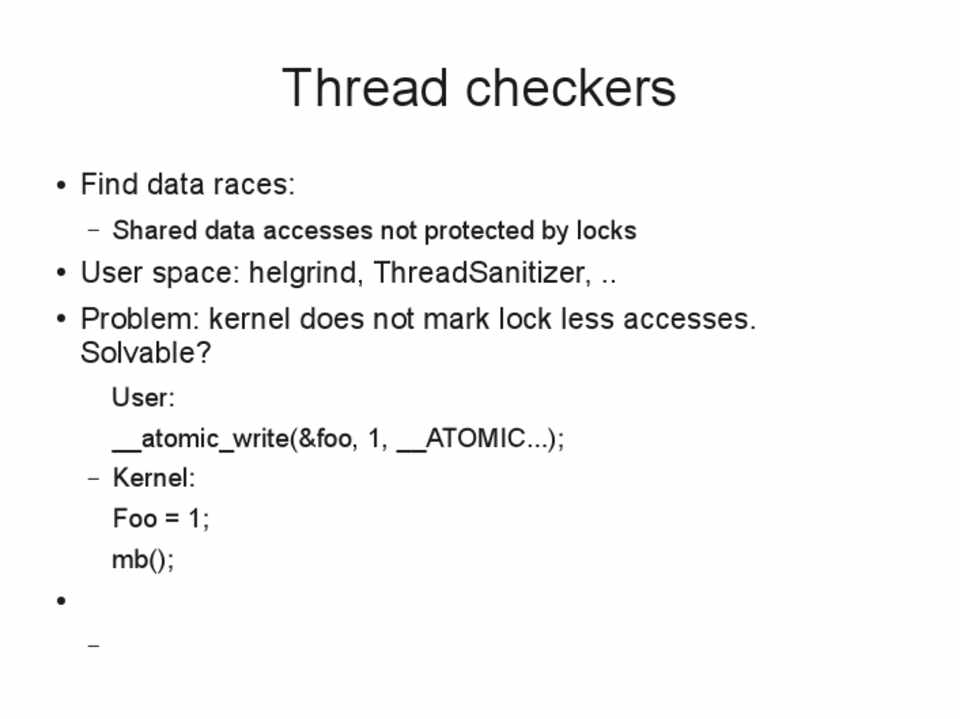 Thread checkers

• Find data races:

– Shared data accesses not protected by locks

• User space: helgrind, ThreadSanitizer, ..

• Problem: kernel does not mark lock less accesses. Solvable?

User:

__atomic_write(&foo, 1, __ATOMIC...);

– Kernel:

Foo = 1;

mb();

•

–